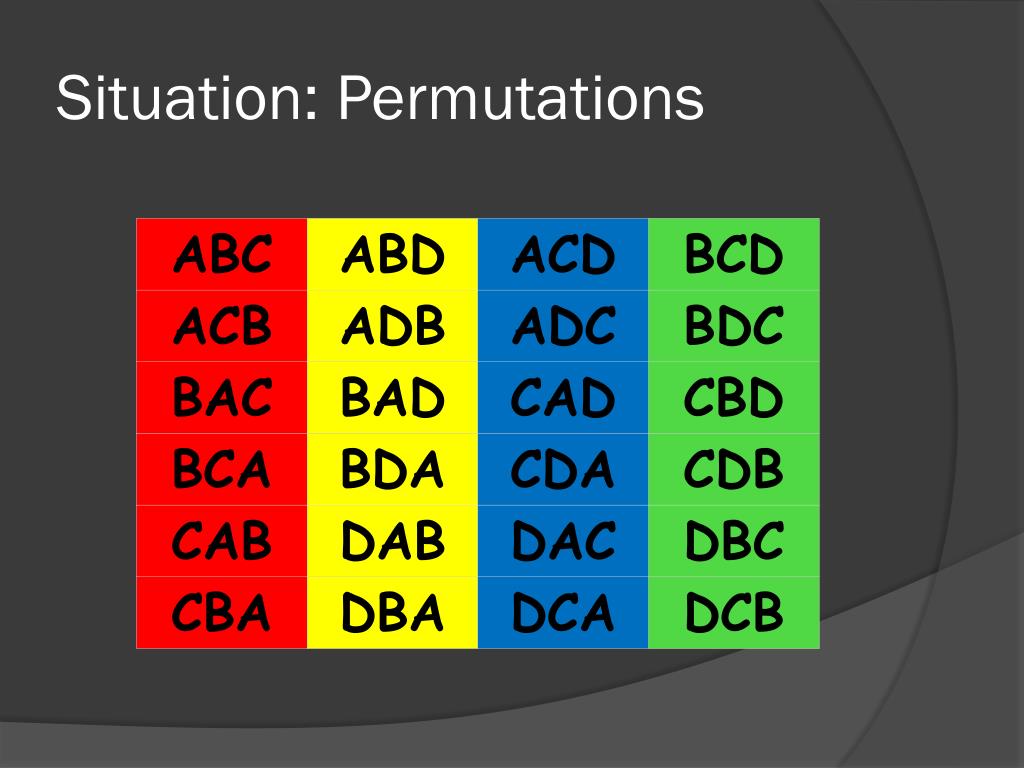 Situation: Permutations

| ABC | ABD | ACD | BCD |
|---|---|---|---|
| ACB | ADB | ADC | BDC |
| BAC | BAD | CAD | CBD |
| BCA | BDA | CDA | CDB |
| CAB | DAB | DAC | DBC |
| CBA | DBA | DCA | DCB |